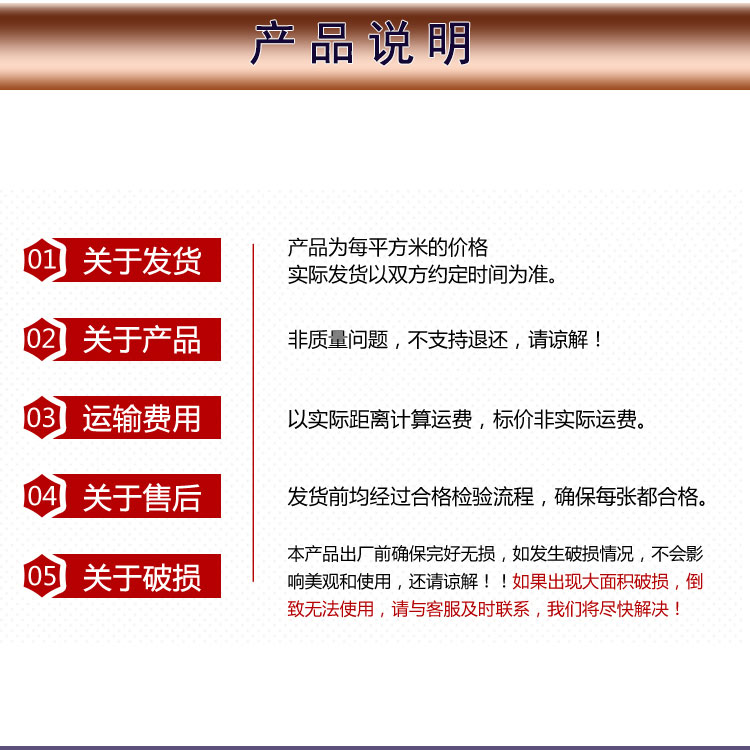 产品说明

01 关于发货

产品为每平方米的价格
实际发货以双方约定时间为准。

02 关于产品

非质量问题，不支持退还，请谅解！

03 运输费用

以实际距离计算运费，标价非实际运费。

04 关于售后

发货前均经过合格检验流程，确保每张都合格。

05 关于破损

本产品出厂前确保完好无损，如发生破损情况，不会影响美观和使用，还请谅解！！如果出现大面积破损，倒致无法使用，请与客服及时联系，我们将尽快解决！